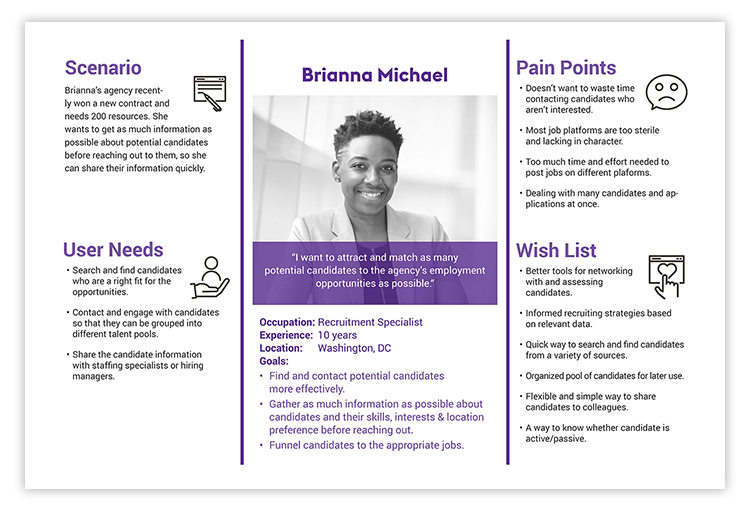 Scenario

Brianna's agency recently won a new contract and needs 200 resources. She wants to get as much information as possible about potential candidates before reaching out to them, so she can share their information quickly.

User Needs

• Search and find candidates who are a right fit for the opportunities.

• Contact and engage with candidates so that they can be grouped into different talent pools.

• Share the candidate information with staffing specialists or hiring managers.

Brianna Michael

"I want to attract and match as many potential candidates to the agency's employment opportunities as possible."

Occupation: Recruitment Specialist
Experience: 10 years
Location: Washington, DC
Goals:
• Find and contact potential candidates more effectively.
• Gather as much information as possible about candidates and their skills, interests & location preference before reaching out.
• Funnel candidates to the appropriate jobs.

Pain Points

• Doesn't want to waste time contacting candidates who aren't interested.

• Most job platforms are too sterile and lacking in character.

• Too much time and effort needed to post jobs on different plaforms.

• Dealing with many candidates and applications at once.

Wish List

• Better tools for networking with and assessing candidates.

• Informed recruiting strategies based on relevant data.

• Quick way to search and find candidates from a variety of sources.

• Organized pool of candidates for later use.

• Flexible and simple way to share candidates to colleagues.

• A way to know whether candidate is active/passive.